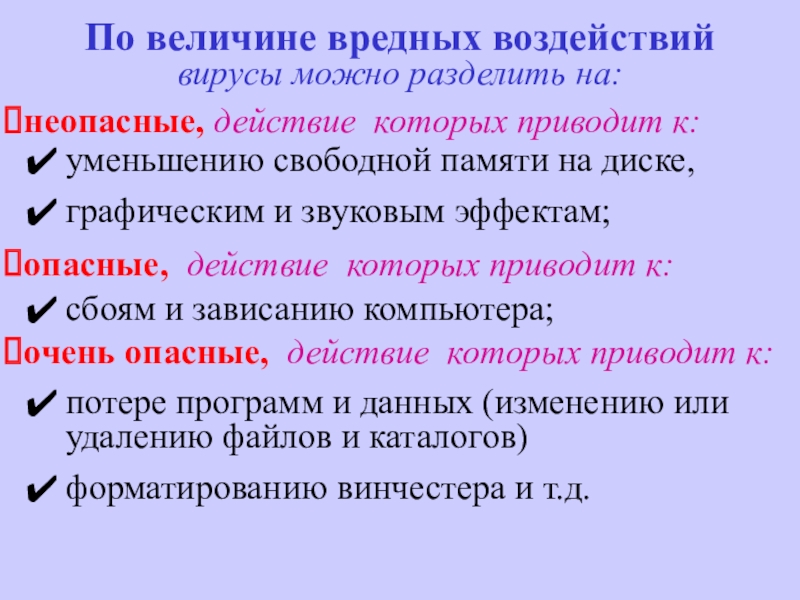 По величине вредных воздействий
вирусы можно разделить на:

неопасные, действие которых приводит к:
✔ уменьшению свободной памяти на диске,
✔ графическим и звуковым эффектам;

опасные, действие которых приводит к:
✔ сбоям и зависанию компьютера;

очень опасные, действие которых приводит к:
✔ потере программ и данных (изменению или удалению файлов и каталогов)
✔ форматированию винчестера и т.д.